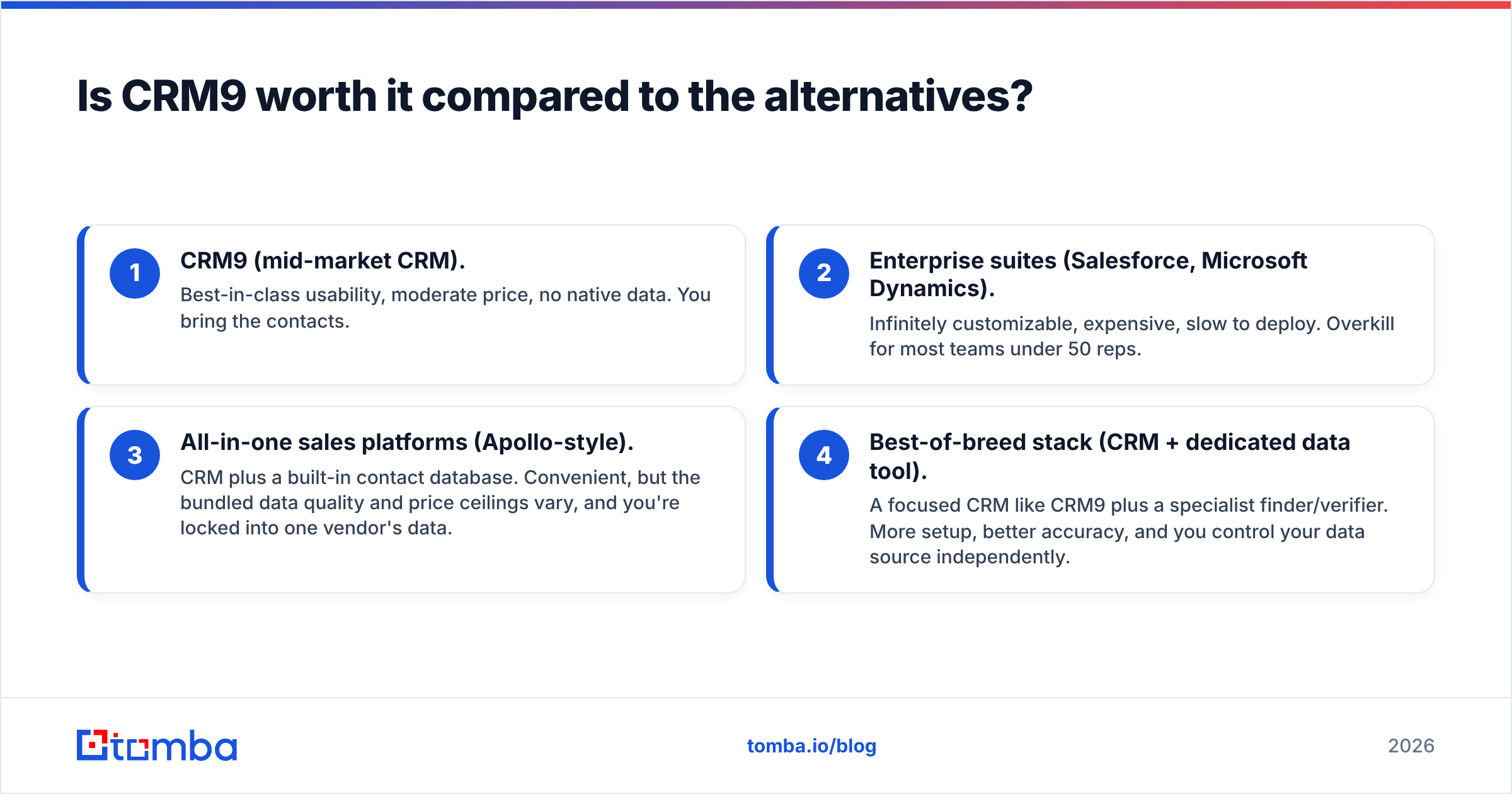 Is CRM9 worth it compared to the alternatives?

1

CRM9 (mid-market CRM).

Best-in-class usability, moderate price, no native data. You bring the contacts.

2

Enterprise suites (Salesforce, Microsoft Dynamics).

Infinitely customizable, expensive, slow to deploy. Overkill for most teams under 50 reps.

3

All-in-one sales platforms (Apollo-style).

CRM plus a built-in contact database. Convenient, but the bundled data quality and price ceilings vary, and you're locked into one vendor's data.

4

Best-of-breed stack (CRM + dedicated data tool).

A focused CRM like CRM9 plus a specialist finder/verifier. More setup, better accuracy, and you control your data source independently.

tomba

tomba.io/blog

2026